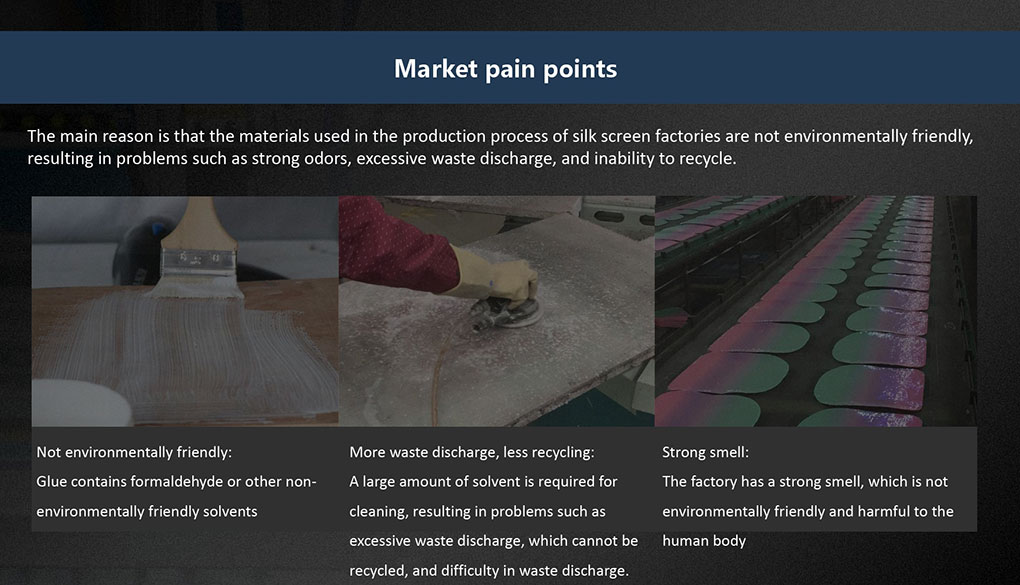 Market pain points

The main reason is that the materials used in the production process of silk screen factories are not environmentally friendly, resulting in problems such as strong odors, excessive waste discharge, and inability to recycle.

Not environmentally friendly:
Glue contains formaldehyde or other non-environmentally friendly solvents

More waste discharge, less recycling:
A large amount of solvent is required for cleaning, resulting in problems such as excessive waste discharge, which cannot be recycled, and difficulty in waste discharge.

Strong smell:
The factory has a strong smell, which is not environmentally friendly and harmful to the human body